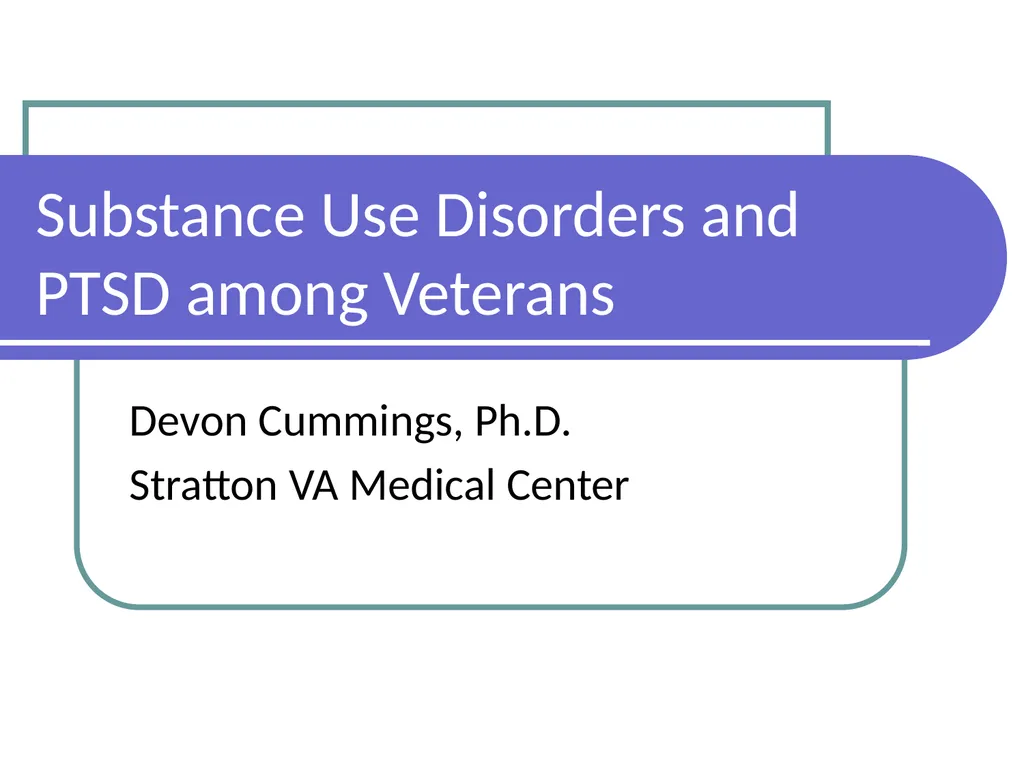 Substance Use Disorders and PTSD among Veterans

Devon Cummings, Ph.D.

Stratton VA Medical Center